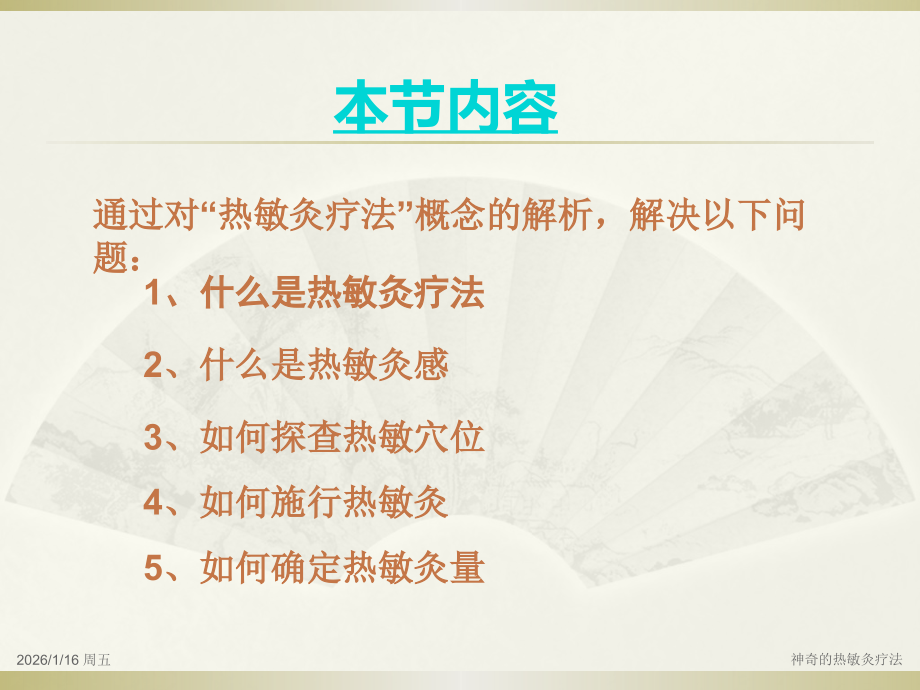 本节内容

通过对“热敏灸疗法”概念的解析，解决以下问题：

1、什么是热敏灸疗法

2、什么是热敏灸感

3、如何探查热敏穴位

4、如何施行热敏灸

5、如何确定热敏灸量

2026/1/16 周五

神奇的热敏灸疗法